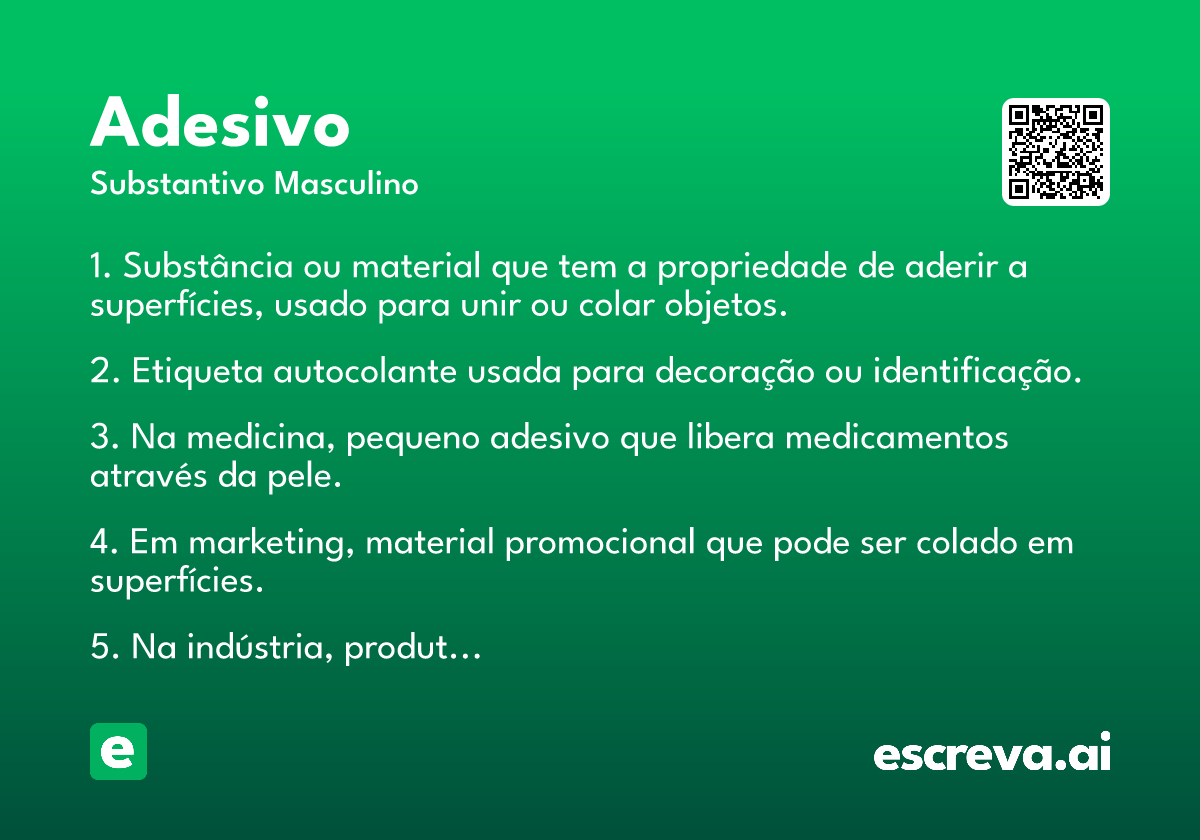 Adesivo
Substantivo Masculino

1. Substância ou material que tem a propriedade de aderir a superfícies, usado para unir ou colar objetos.

2. Etiqueta autocolante usada para decoração ou identificação.

3. Na medicina, pequeno adesivo que libera medicamentos através da pele.

4. Em marketing, material promocional que pode ser colado em superfícies.

5. Na indústria, produt...

e

escreva.ai